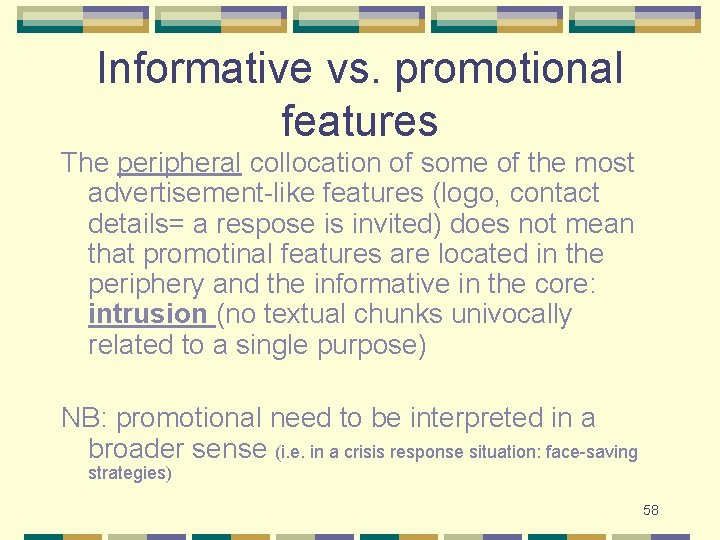 Informative vs. promotional features

The peripheral collocation of some of the most advertisement-like features (logo, contact details= a respose is invited) does not mean that promotinal features are located in the periphery and the informative in the core: intrusion (no textual chunks univocally related to a single purpose)

NB: promotional need to be interpreted in a broader sense (i.e. in a crisis response situation: face-saving strategies)

58